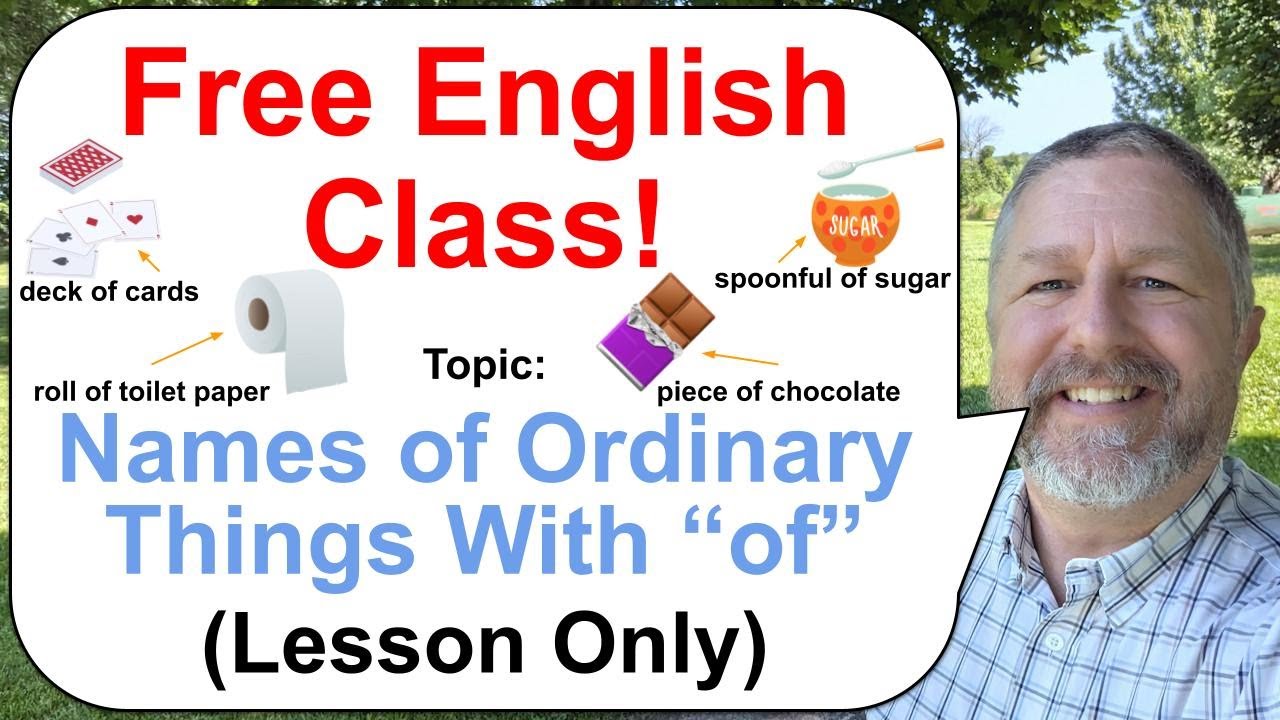 Free English Class!

deck of cards

SUGAR

spoonful of sugar

roll of toilet paper

Topic:

piece of chocolate

Names of Ordinary Things With “of”

(Lesson Only)